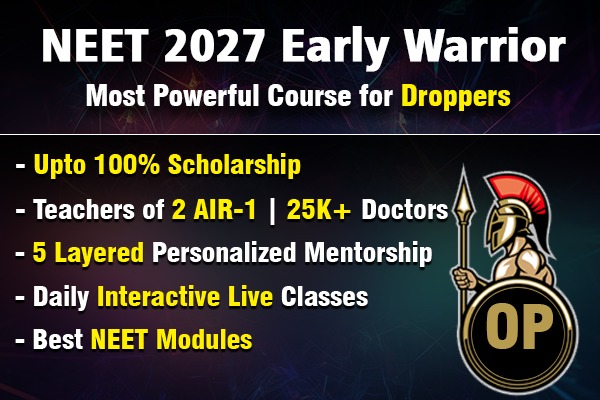 NEET 2027 Early Warrior

Most Powerful Course for Droppers

- Upto 100% Scholarship
- Teachers of 2 AIR-1 | 25K+ Doctors
- 5 Layered Personalized Mentorship
- Daily Interactive Live Classes
- Best NEET Modules

OP